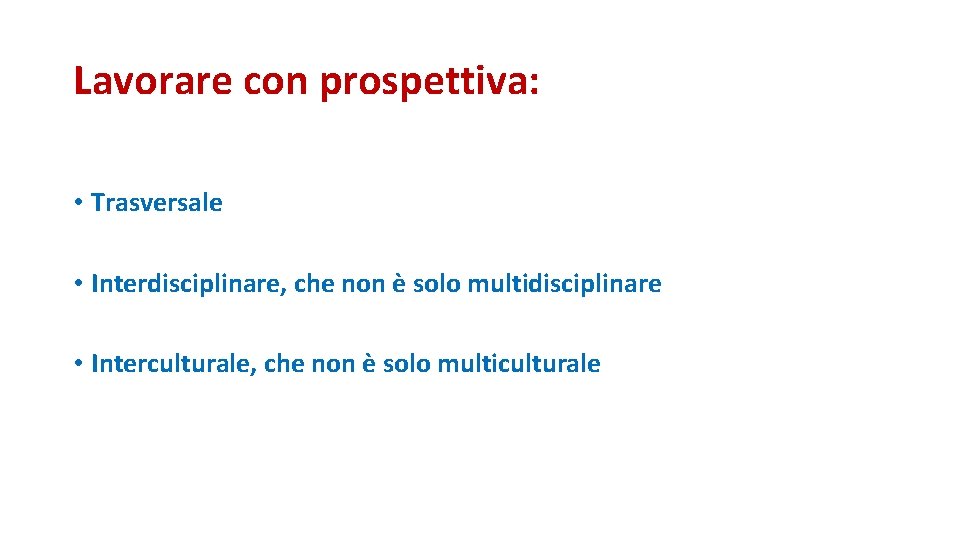 Lavorare con prospettiva:

• Trasversale

• Interdisciplinare, che non è solo multidisciplinare

• Interculturale, che non è solo multiculturale